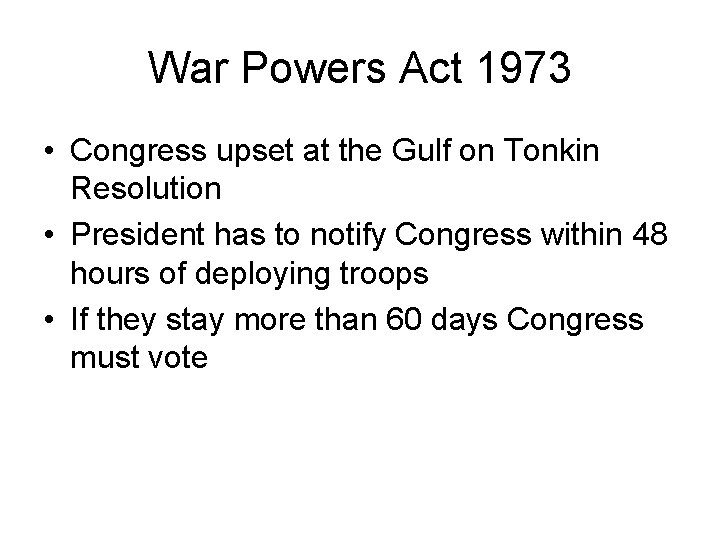 War Powers Act 1973

• Congress upset at the Gulf on Tonkin Resolution
• President has to notify Congress within 48 hours of deploying troops
• If they stay more than 60 days Congress must vote